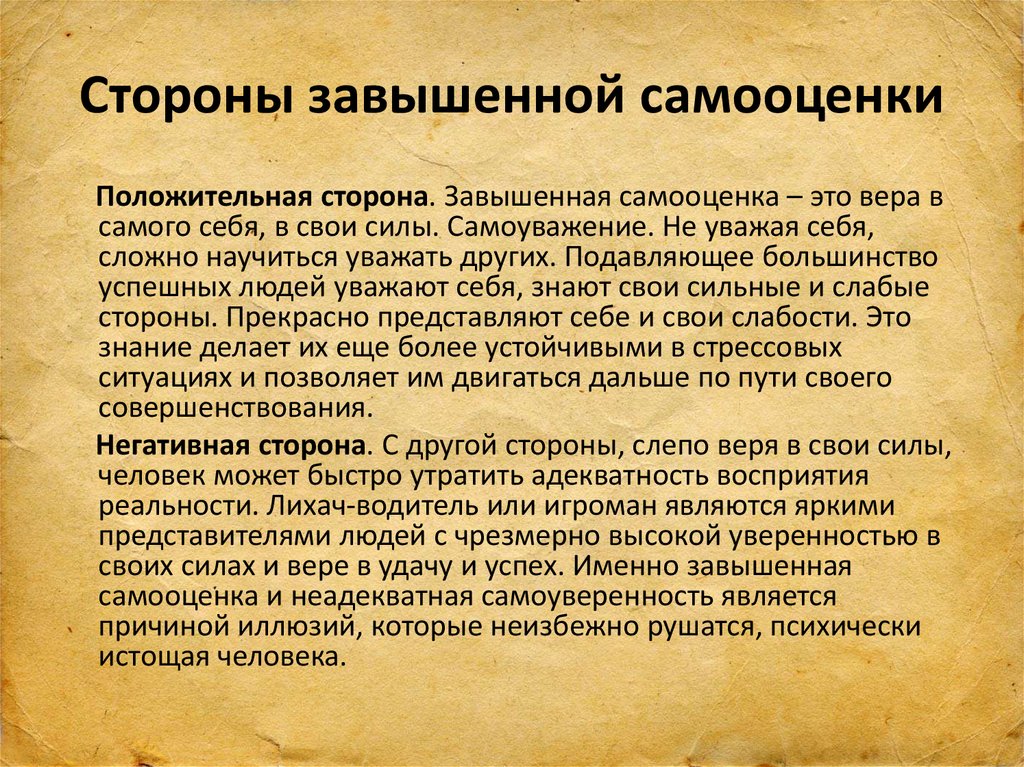 Стороны завышенной самооценки

Положительная сторона. Завышенная самооценка – это вера в самого себя, в свои силы. Самоуважение. Не уважая себя, сложно научиться уважать других. Подавляющее большинство успешных людей уважают себя, знают свои сильные и слабые стороны. Прекрасно представляют себе и свои слабости. Это знание делает их еще более устойчивыми в стрессовых ситуациях и позволяет им двигаться дальше по пути своего совершенствования.

Негативная сторона. С другой стороны, слепо веря в свои силы, человек может быстро утратить адекватность восприятия реальности. Лихач-водитель или игроман являются яркими представителями людей с чрезмерно высокой уверенностью в своих силах и вере в удачу и успех. Именно завышенная самооценка и неадекватная самоуверенность является причиной иллюзий, которые неизбежно рушатся, психически истощая человека.